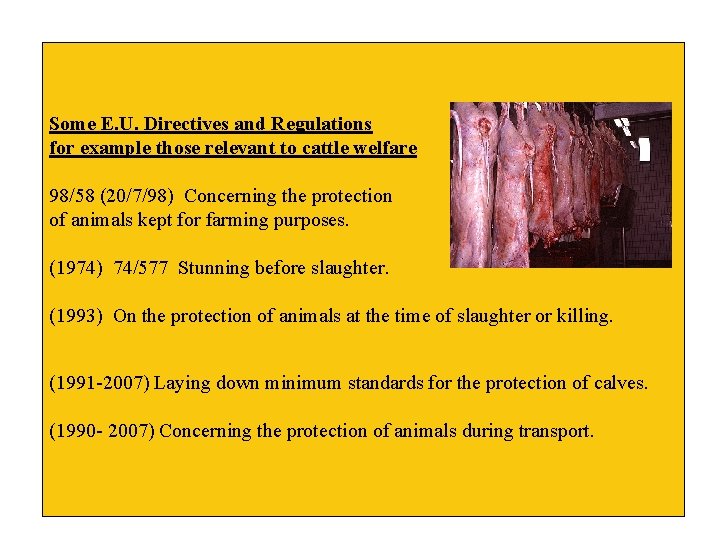 Some E.U. Directives and Regulations
for example those relevant to cattle welfare

98/58 (20/7/98) Concerning the protection of animals kept for farming purposes.

(1974) 74/577 Stunning before slaughter.

(1993) On the protection of animals at the time of slaughter or killing.

(1991-2007) Laying down minimum standards for the protection of calves.

(1990- 2007) Concerning the protection of animals during transport.